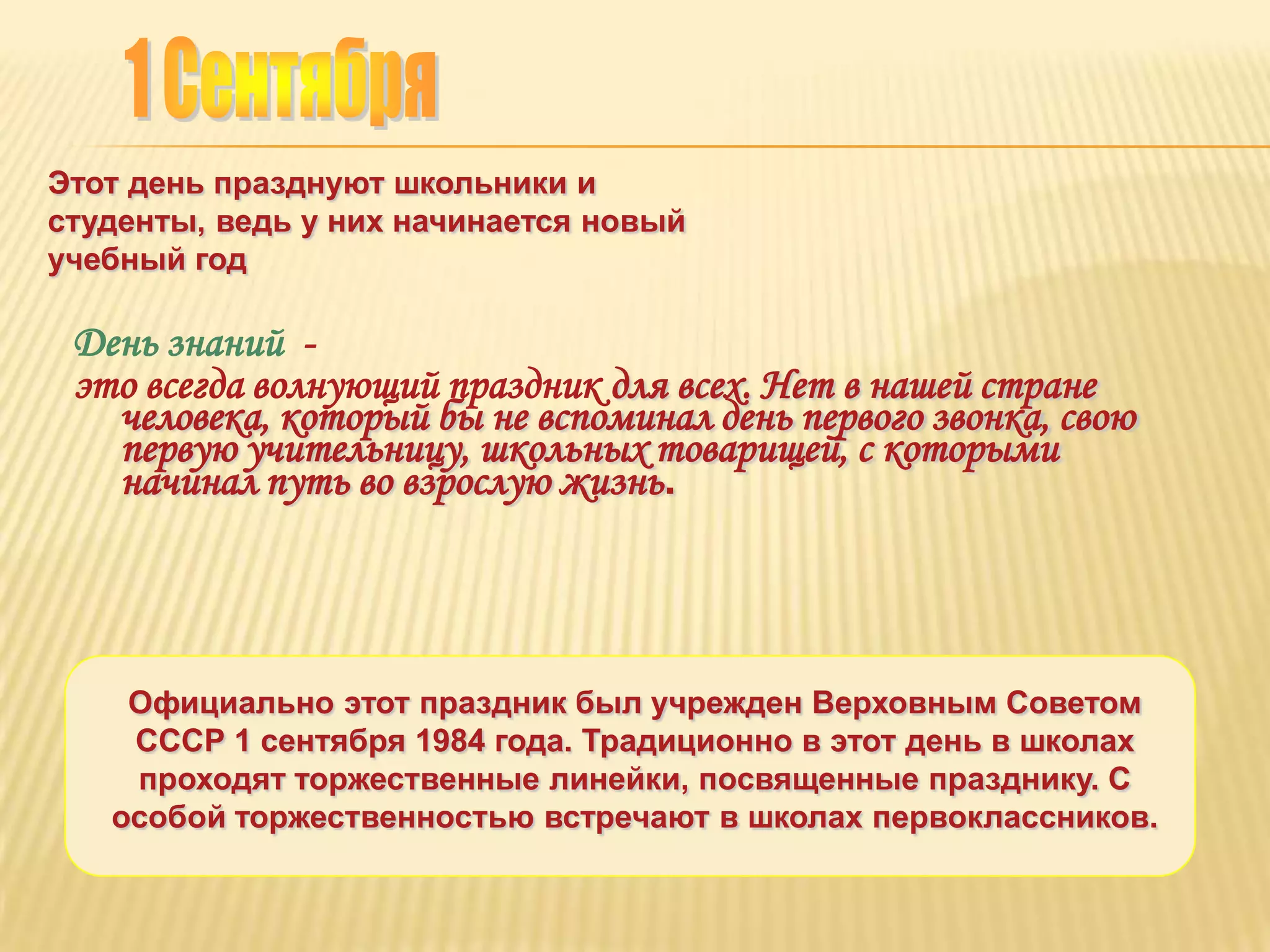 1 Сентября

Этот день празднуют школьники и студенты, ведь у них начинается новый учебный год

День знаний -

это всегда волнующий праздник для всех. Нет в нашей стране человека, который бы не вспоминал день первого звонка, свою первую учительницу, школьных товарищей, с которыми начинал путь во взрослую жизнь.

Официально этот праздник был учрежден Верховным Советом СССР 1 сентября 1984 года. Традиционно в этот день в школах проходят торжественные линейки, посвященные празднику. С особой торжественностью встречают в школах первоклассников.